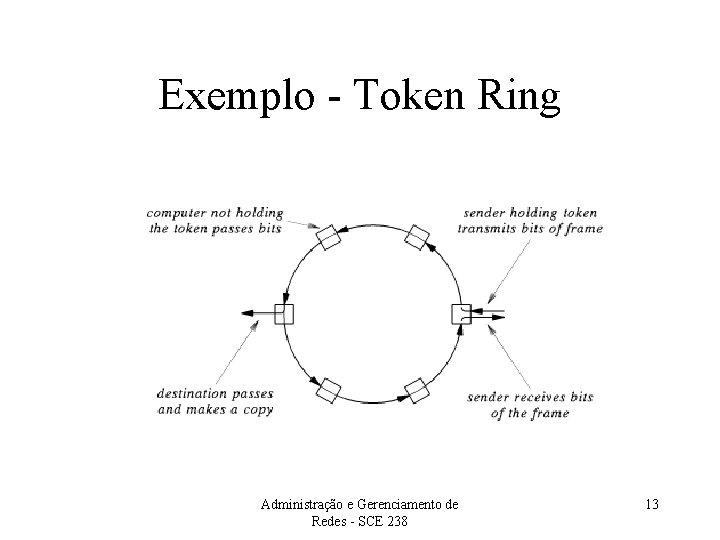 Exemplo - Token Ring

computer not holding the token passes bits

sender holding token transmits bits of frame

destination passes and makes a copy

sender receives bits of the frame

Administração e Gerenciamento de Redes - SCE 238

13